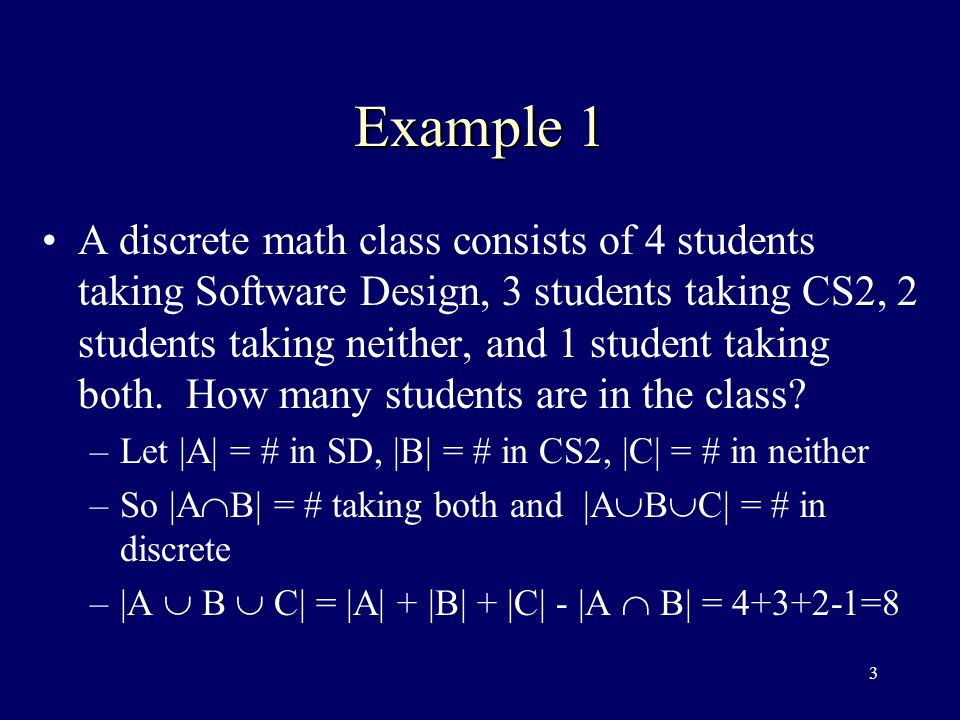 Example 1

• A discrete math class consists of 4 students taking Software Design, 3 students taking CS2, 2 students taking neither, and 1 student taking both. How many students are in the class?

– Let $|A|$ = # in SD, $|B|$ = # in CS2, $|C|$ = # in neither

– So $|A \cap B|$ = # taking both and $|A \cup B \cup C|$ = # in discrete

– $|A \cup B \cup C| = |A| + |B| + |C| - |A \cap B| = 4+3+2-1=8$

3